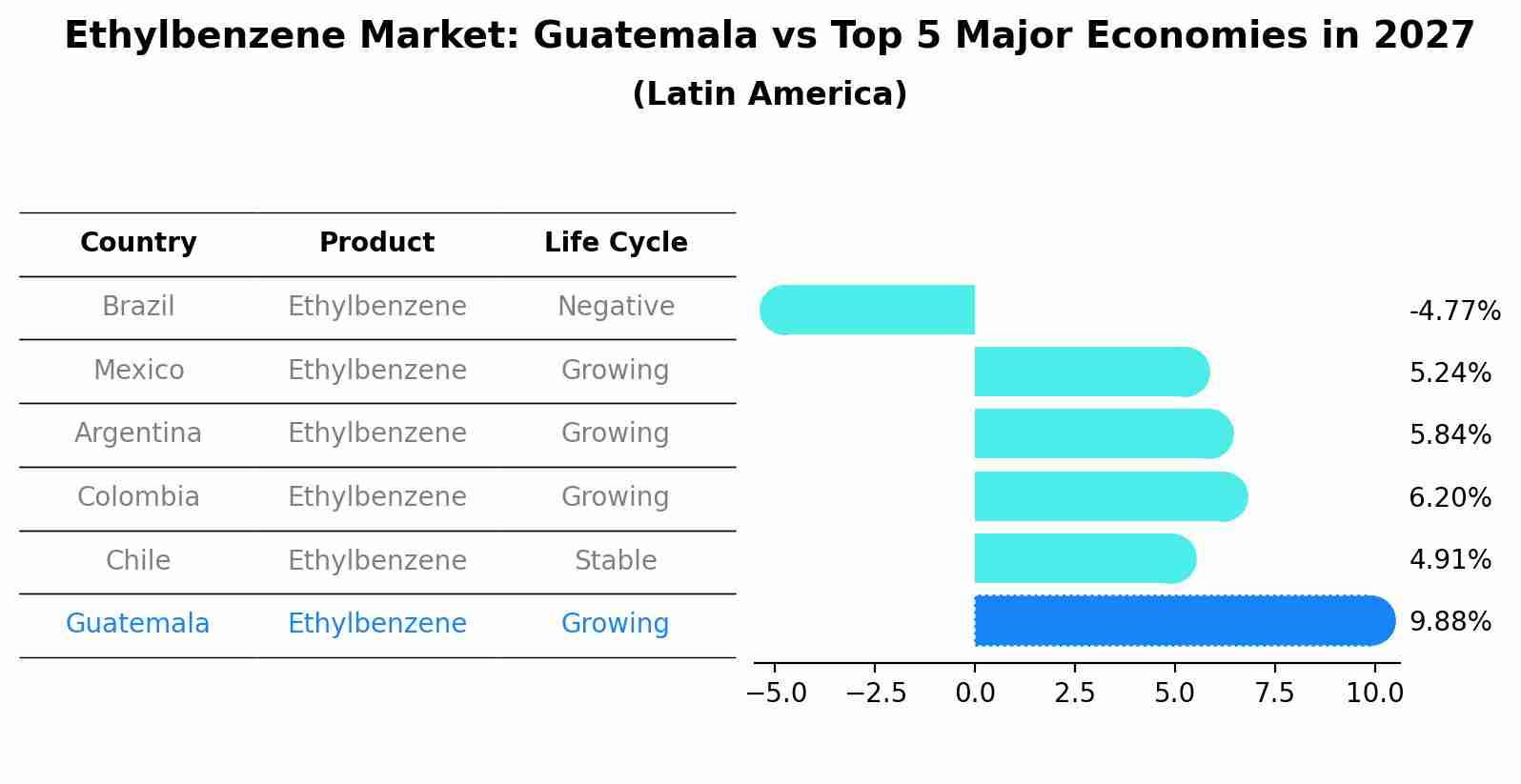 Ethylbenzene Market: Guatemala vs Top 5 Major Economies in 2027
(Latin America)

| Country | Product | Life Cycle |
|---|---|---|
| Brazil | Ethylbenzene | Negative |
| Mexico | Ethylbenzene | Growing |
| Argentina | Ethylbenzene | Growing |
| Colombia | Ethylbenzene | Growing |
| Chile | Ethylbenzene | Stable |
| Guatemala | Ethylbenzene | Growing |

-4.77%
5.24%
5.84%
6.20%
4.91%
9.88%

−5.0 −2.5 0.0 2.5 5.0 7.5 10.0